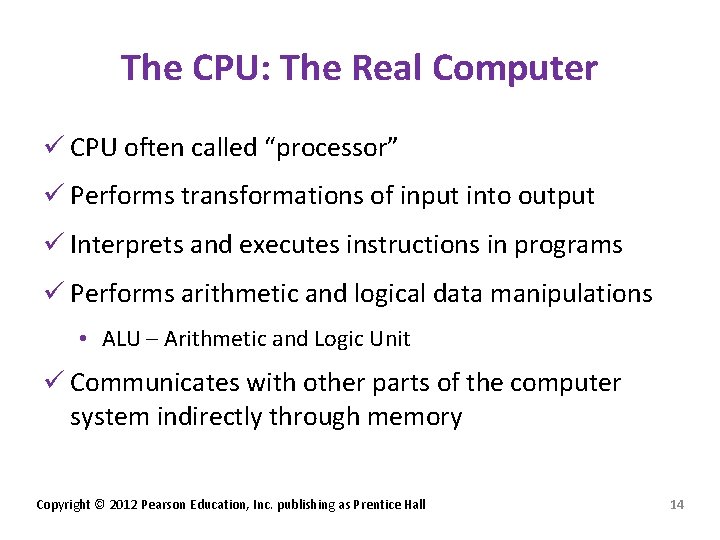 The CPU: The Real Computer

✓ CPU often called "processor"

✓ Performs transformations of input into output

✓ Interprets and executes instructions in programs

✓ Performs arithmetic and logical data manipulations

• ALU – Arithmetic and Logic Unit

✓ Communicates with other parts of the computer system indirectly through memory

Copyright © 2012 Pearson Education, Inc. publishing as Prentice Hall

14